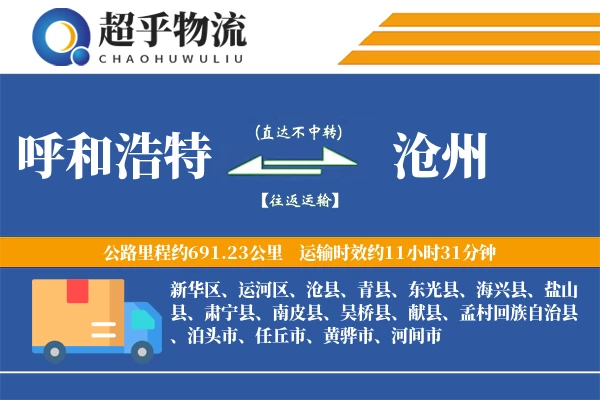 超乎物流
CHAOHUWULIU

呼和浩特

(直达不中转)

【往返运输】

沧州

公路里程约691.23公里　运输时效约11小时31分钟

新华区、运河区、沧县、青县、东光县、海兴县、盐山县、肃宁县、南皮县、吴桥县、献县、孟村回族自治县、泊头市、任丘市、黄骅市、河间市